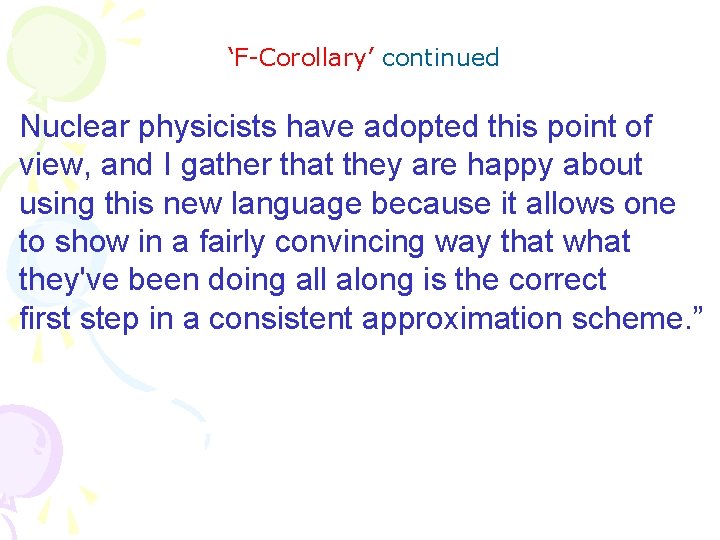 ‘F-Corollary’ continued

Nuclear physicists have adopted this point of view, and I gather that they are happy about using this new language because it allows one to show in a fairly convincing way that what they've been doing all along is the correct first step in a consistent approximation scheme.”